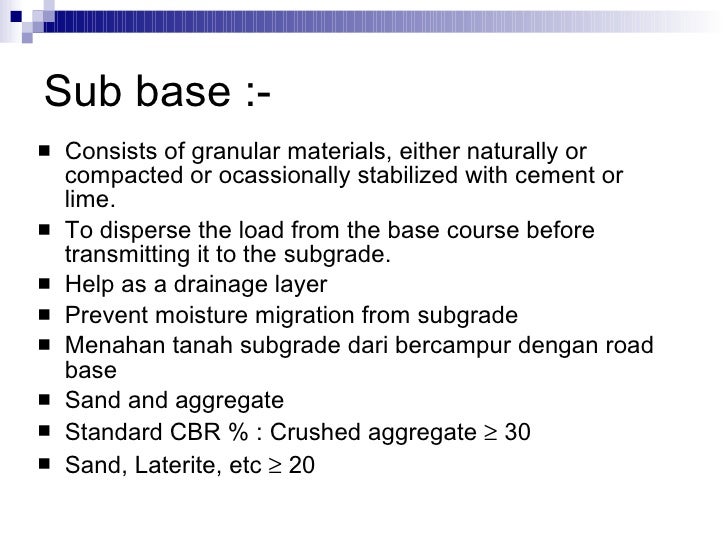 Sub base :-

■ Consists of granular materials, either naturally or compacted or ocassionally stabilized with cement or lime.
■ To disperse the load from the base course before transmitting it to the subgrade.
■ Help as a drainage layer
■ Prevent moisture migration from subgrade
■ Menahan tanah subgrade dari bercampur dengan road base
■ Sand and aggregate
■ Standard CBR % : Crushed aggregate $\geq$ 30
■ Sand, Laterite, etc $\geq$ 20